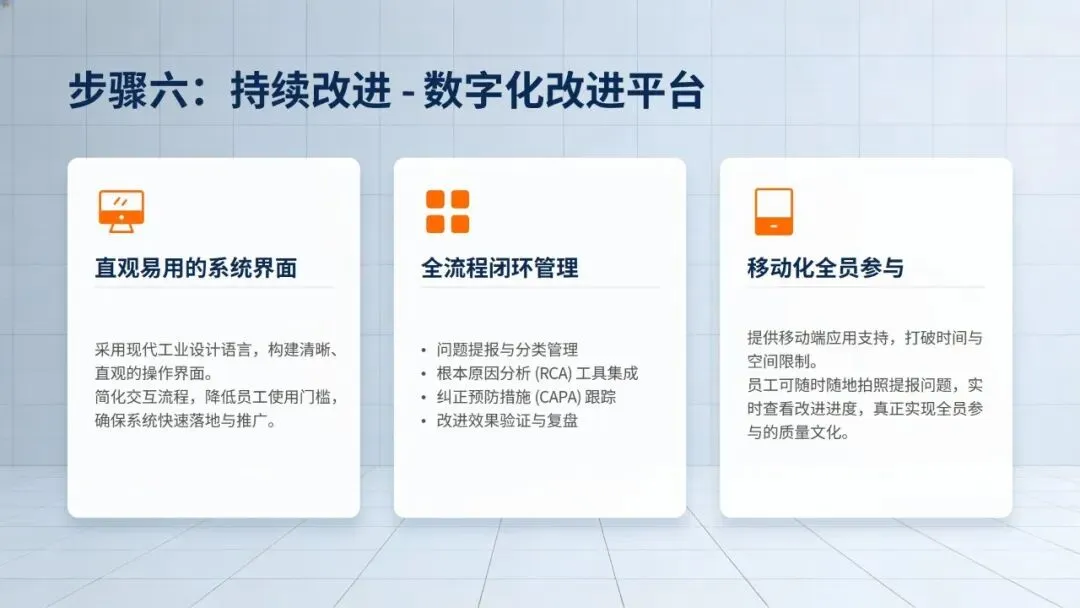 步骤六：持续改进 - 数字化改进平台

直观易用的系统界面

采用现代工业设计语言，构建清晰、直观的操作界面。
简化交互流程，降低员工使用门槛，确保系统快速落地与推广。

全流程闭环管理

• 问题提报与分类管理
• 根本原因分析 (RCA) 工具集成
• 纠正预防措施 (CAPA) 跟踪
• 改进效果验证与复盘

移动化全员参与

提供移动端应用支持，打破时间与空间限制。
员工可随时随地拍照提报问题，实时查看改进进度，真正实现全员参与的质量文化。